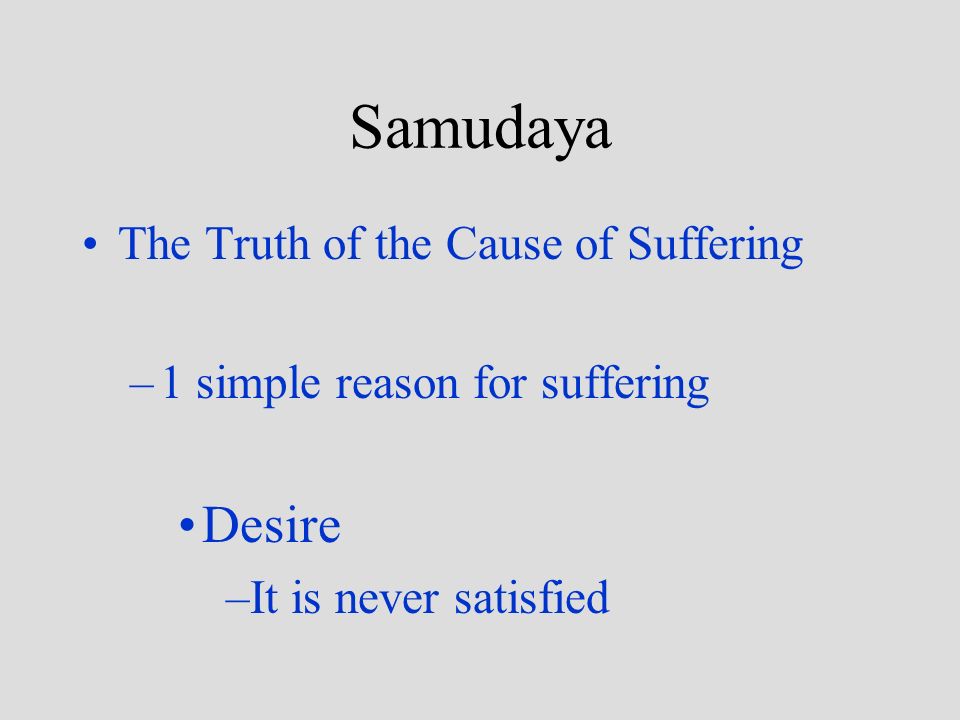 Samudaya

• The Truth of the Cause of Suffering

– 1 simple reason for suffering

• Desire

– It is never satisfied